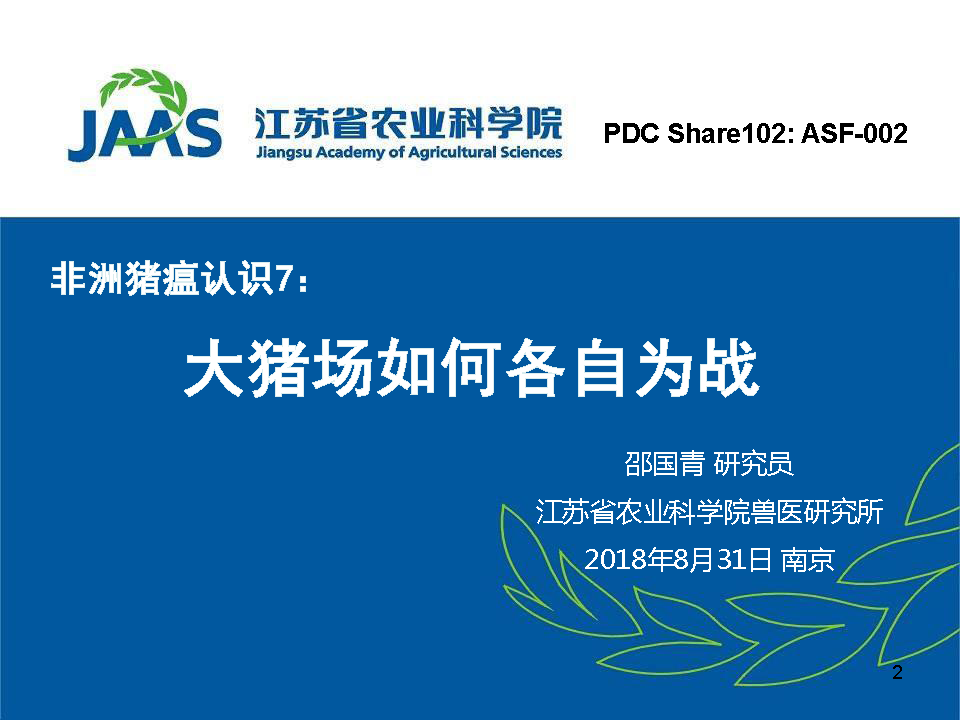 JAAS 江苏省农业科学院 Jiangsu Academy of Agricultural Sciences

PDC Share102: ASF-002

非洲猪瘟认识7：

大猪场如何各自为战

邵国青 研究员

江苏省农业科学院兽医研究所

2018年8月31日 南京

2